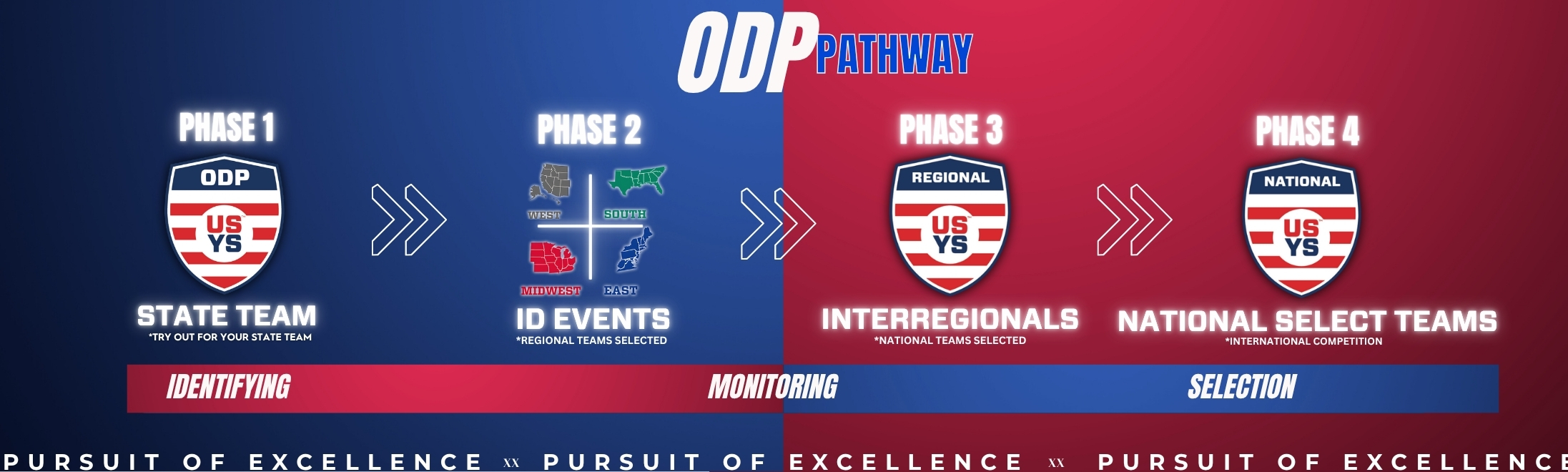 ODP PATHWAY

PHASE 1

ODP

US YS

STATE TEAM

*TRY OUT FOR YOUR STATE TEAM

PHASE 2

WEST

SOUTH

MIDWEST

EAST

ID EVENTS

*REGIONAL TEAMS SELECTED

PHASE 3

REGIONAL

US YS

INTERREGIONALS

*NATIONAL TEAMS SELECTED

PHASE 4

NATIONAL

US YS

NATIONAL SELECT TEAMS

*INTERNATIONAL COMPETITION

IDENTIFYING

MONITORING

SELECTION

PURSUIT OF EXCELLENCE XX PURSUIT OF EXCELLENCE XX PURSUIT OF EXCELLENCE